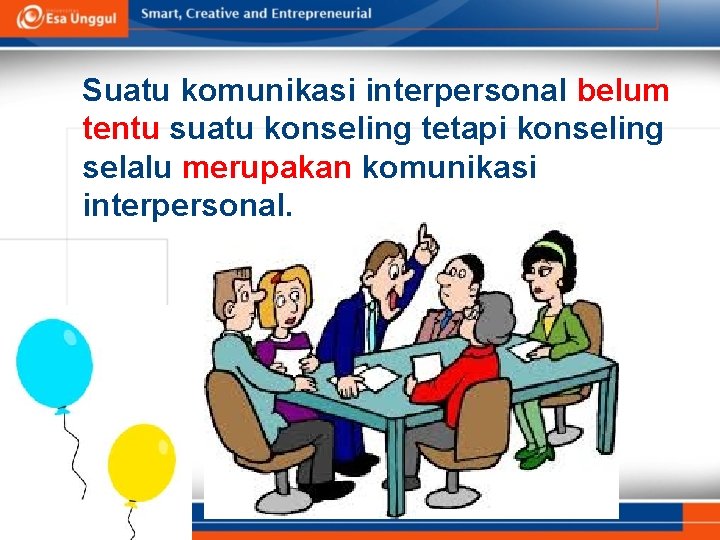 Esa Unggul

Smart, Creative and Entrepreneurial

Suatu komunikasi interpersonal belum tentu suatu konseling tetapi konseling selalu merupakan komunikasi interpersonal.